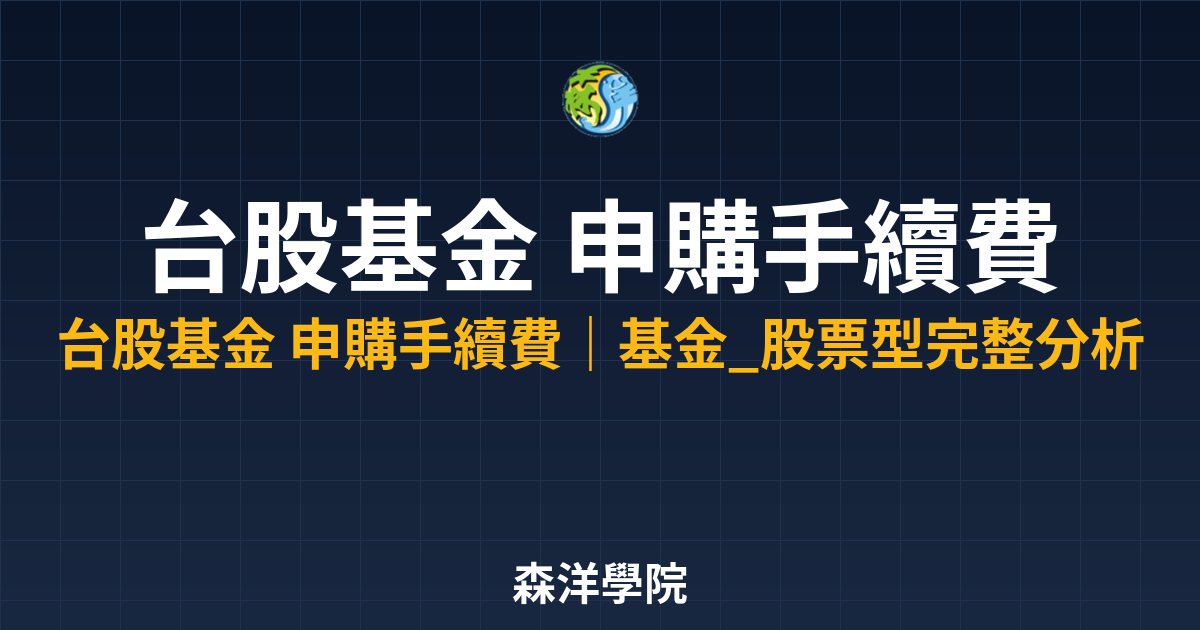 台股基金 申購手續費

台股基金 申購手續費｜基金_股票型完整分析

森洋學院